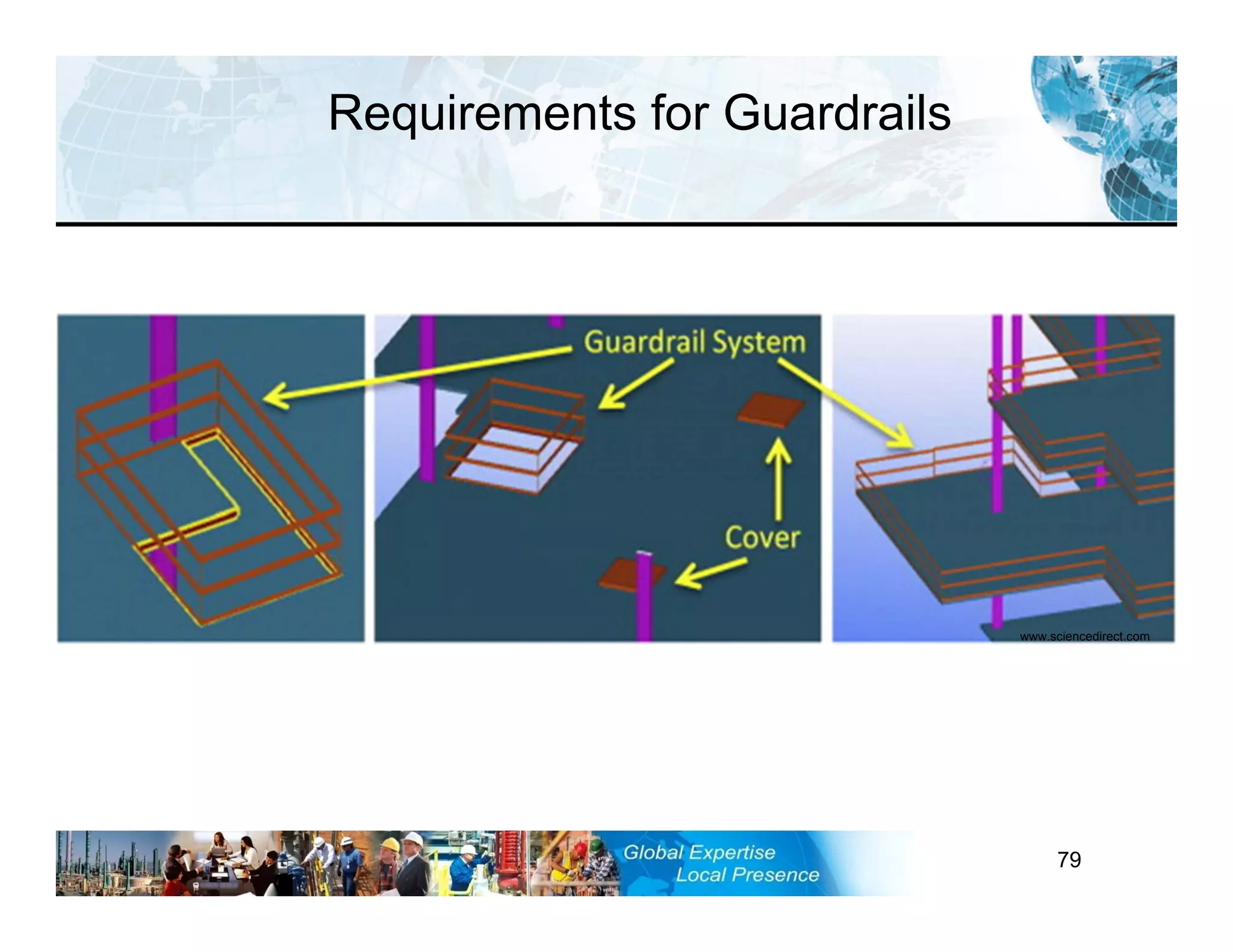 Requirements for Guardrails

Guardrail System

Cover

www.sciencedirect.com

Global Expertise
Local Presence

79